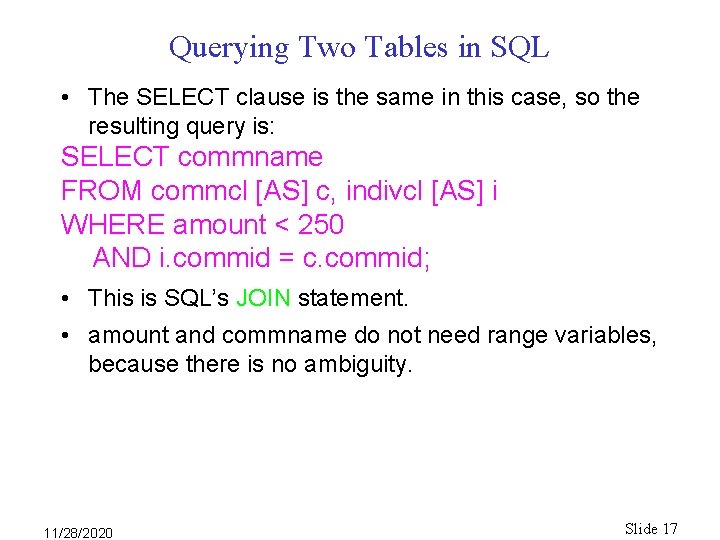 Querying Two Tables in SQL

• The SELECT clause is the same in this case, so the resulting query is:

SELECT commname
FROM commcl [AS] c, indivcl [AS] i
WHERE amount < 250
AND i.commid = c.commid;

• This is SQL's JOIN statement.

• amount and commname do not need range variables, because there is no ambiguity.

11/28/2020

Slide 17